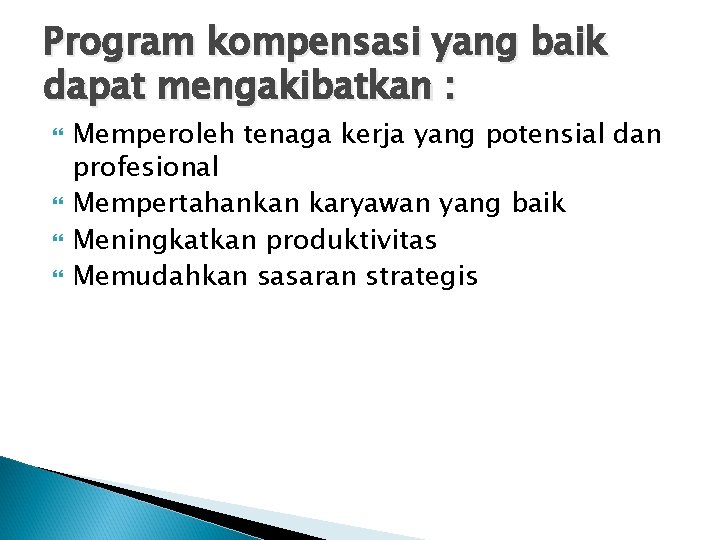 Program kompensasi yang baik dapat mengakibatkan :

Memperoleh tenaga kerja yang potensial dan profesional
Mempertahankan karyawan yang baik
Meningkatkan produktivitas
Memudahkan sasaran strategis